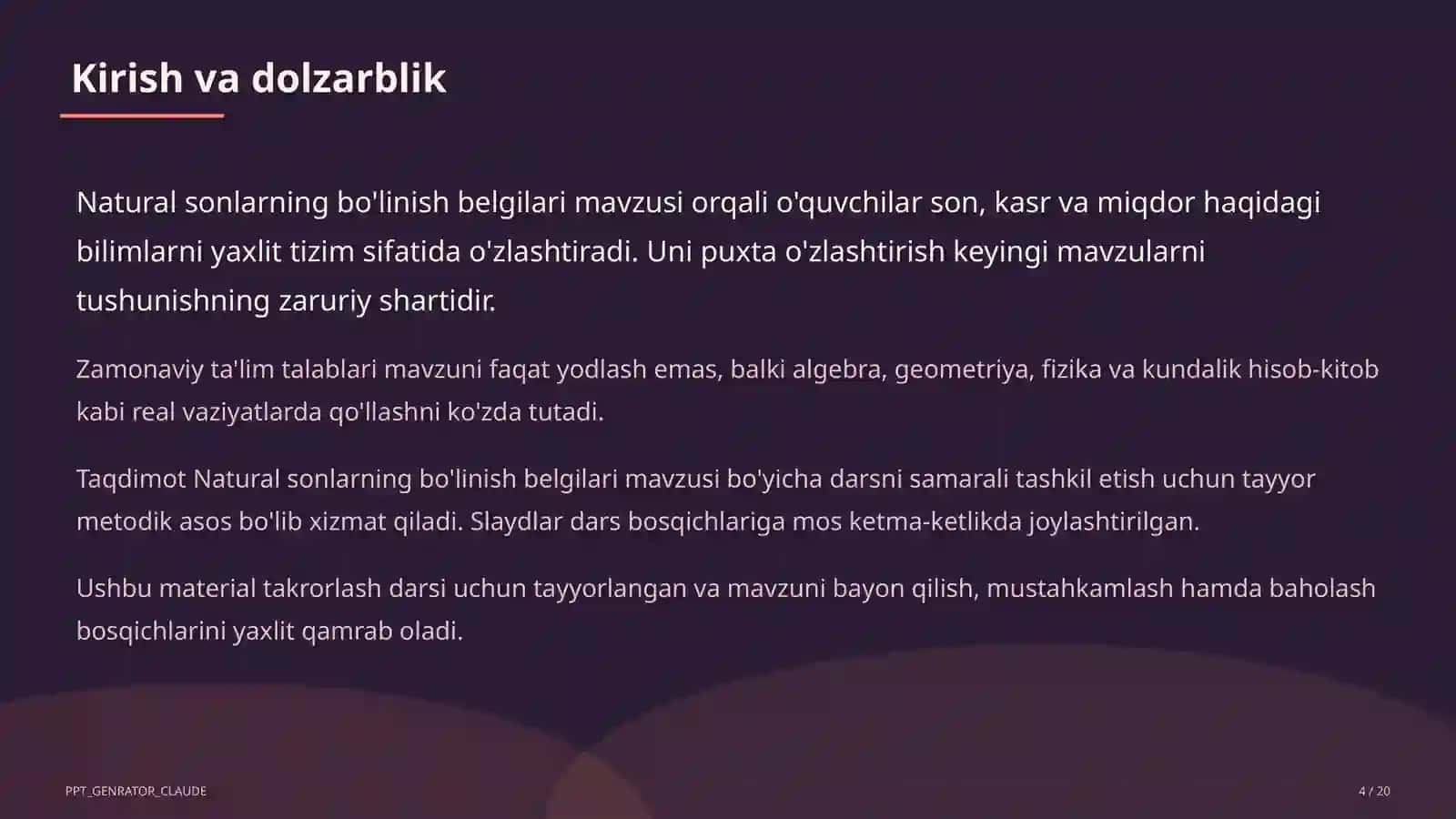 Kirish va dolzarblik

Natural sonlarning bo'linish belgilari mavzusi orqali o'quvchilar son, kasr va miqdor haqidagi bilimlarni yaxlit tizim sifatida o'zlashtiradi. Uni puxta o'zlashtirish keyingi mavzularni tushunishning zaruriy shartidir.

Zamonaviy ta'lim talablari mavzuni faqat yodlash emas, balki algebra, geometriya, fizika va kundalik hisob-kitob kabi real vaziyatlarda qo'llashni ko'zda tutadi.

Taqdimot Natural sonlarning bo'linish belgilari mavzusi bo'yicha darsni samarali tashkil etish uchun tayyor metodik asos bo'lib xizmat qiladi. Slaydlar dars bosqichlariga mos ketma-ketlikda joylashtirilgan.

Ushbu material takrorlash darsi uchun tayyorlangan va mavzuni bayon qilish, mustahkamlash hamda baholash bosqichlarini yaxlit qamrab oladi.

PPT_GENRATOR_CLAUDE

4 / 20